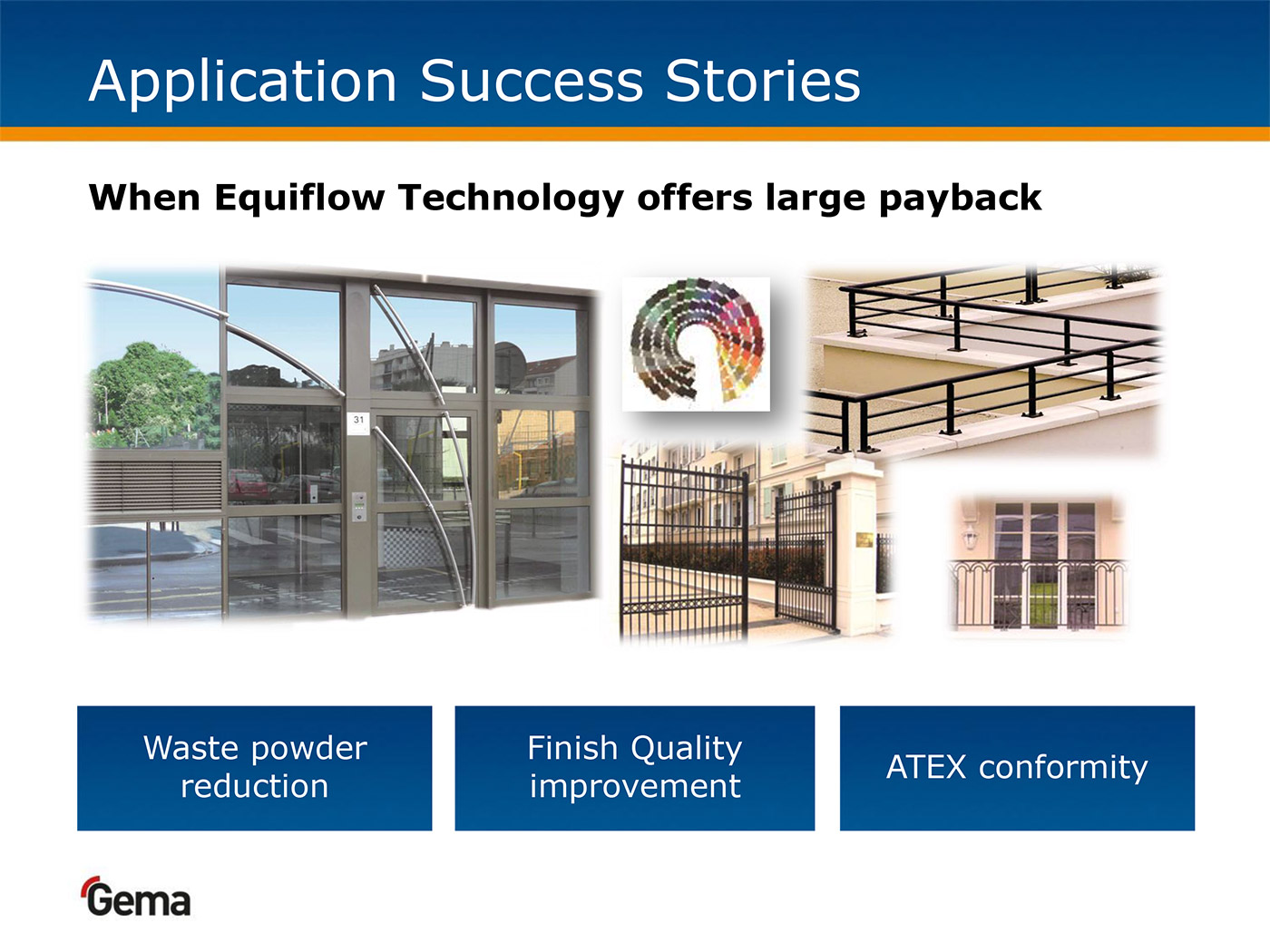 Application Success Stories

When Equiflow Technology offers large payback

31

Waste powder reduction

Finish Quality improvement

ATEX conformity

Gema